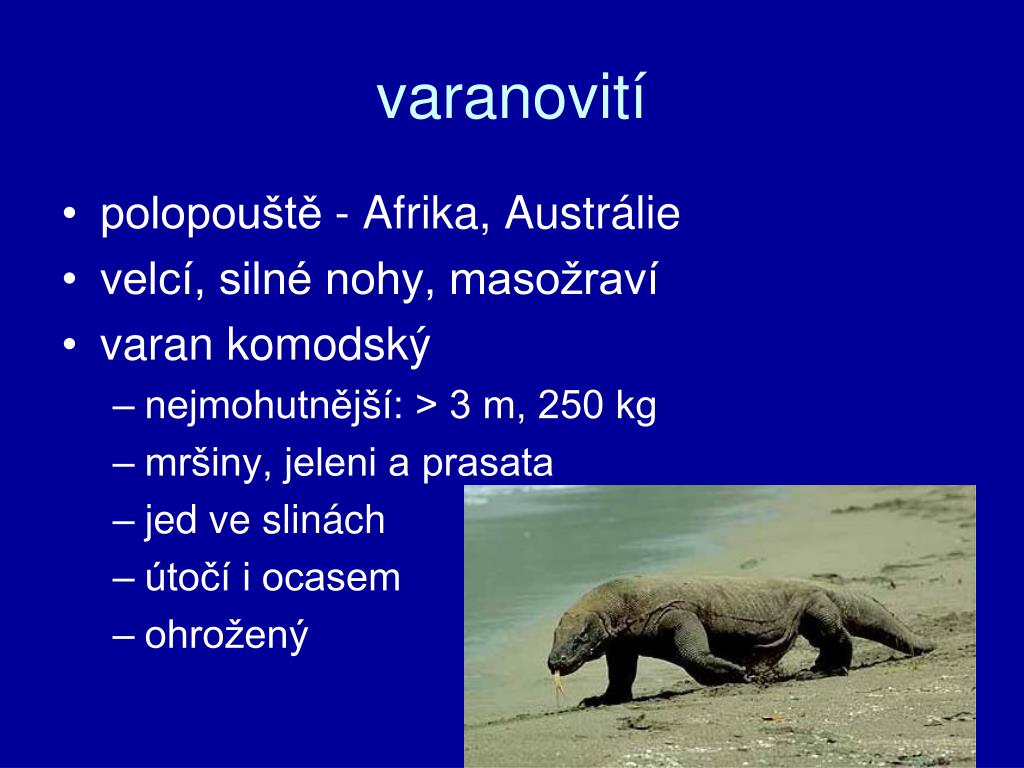 varanovití

• polopouště - Afrika, Austrálie
• velcí, silné nohy, masožraví
• varan komodský
– nejmohutnější: > 3 m, 250 kg
– mršiny, jeleni a prasata
– jed ve slinách
– útočí i ocasem
– ohrožený